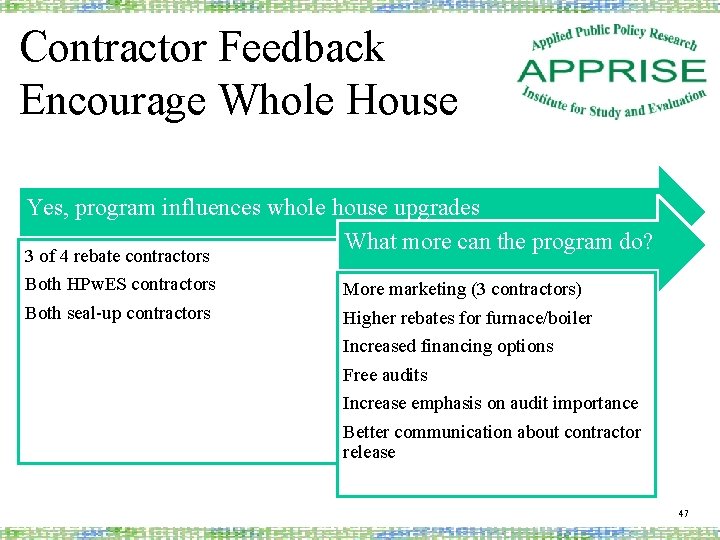 Contractor Feedback
Encourage Whole House

Applied Public Policy Research
APPRISE
Institute for Study and Evaluation

Yes, program influences whole house upgrades

3 of 4 rebate contractors

Both HPwES contractors

Both seal-up contractors

What more can the program do?

More marketing (3 contractors)

Higher rebates for furnace/boiler

Increased financing options

Free audits

Increase emphasis on audit importance

Better communication about contractor release

47